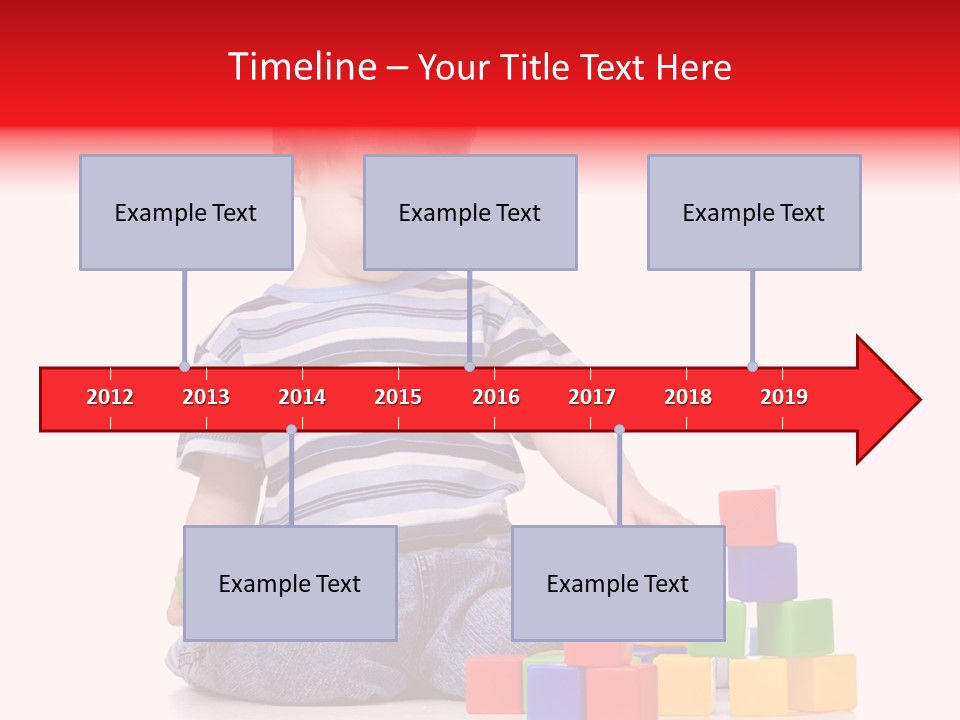 Timeline – Your Title Text Here

Example Text

Example Text

Example Text

2012 2013 2014 2015 2016 2017 2018 2019

Example Text

Example Text